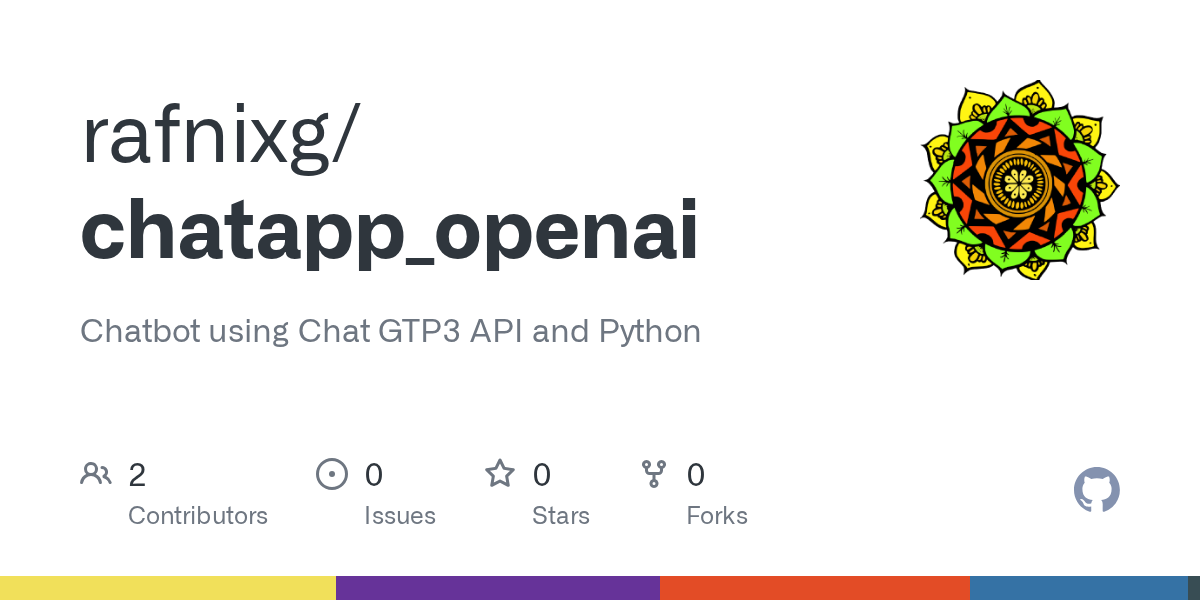 rafnixg/
chatapp_openai

Chatbot using Chat GTP3 API and Python

2
Contributors

0
Issues

0
Stars

0
Forks